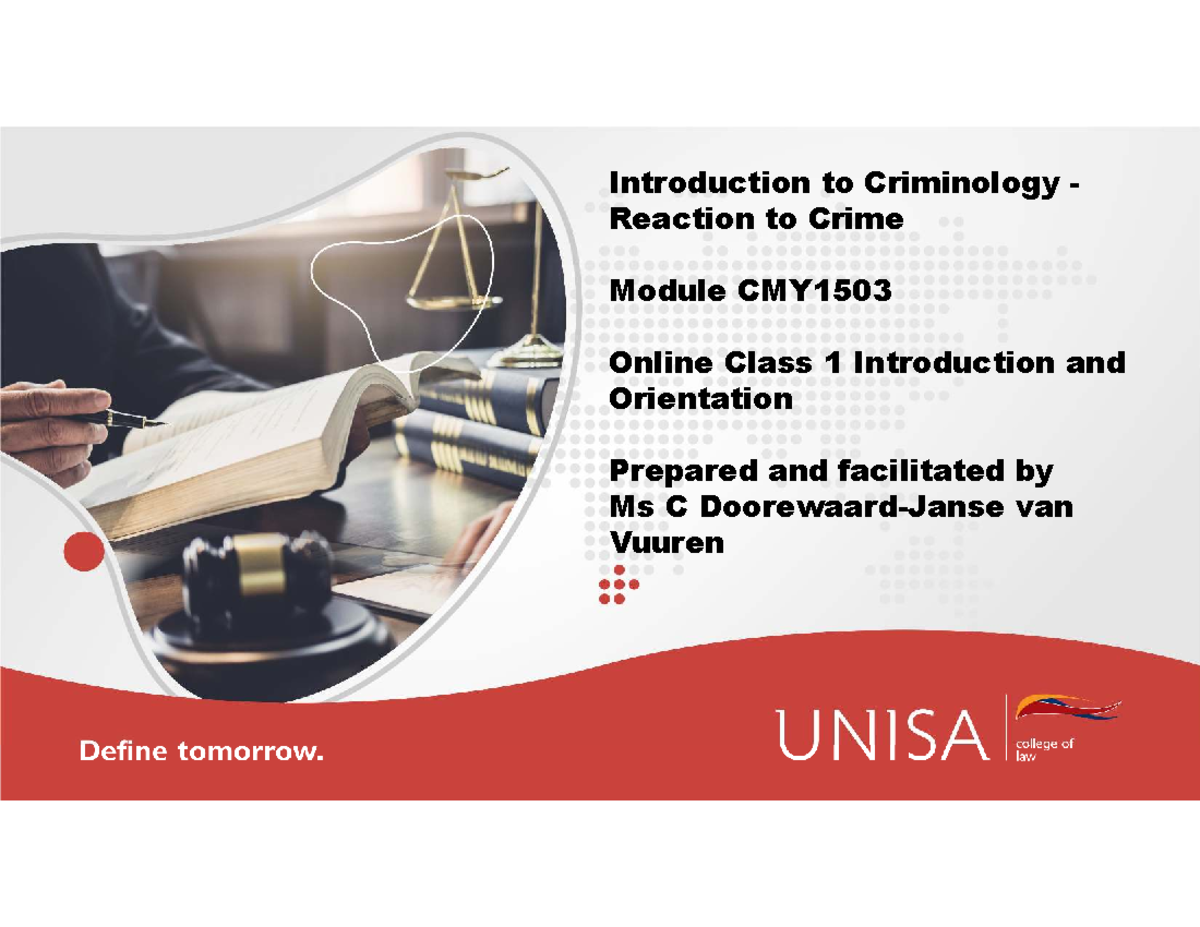 Introduction to Criminology - Reaction to Crime

Module CMY1503

Online Class 1 Introduction and Orientation

Prepared and facilitated by Ms C Doorewaard-Janse van Vuuren

Define tomorrow.

UNISA college of law